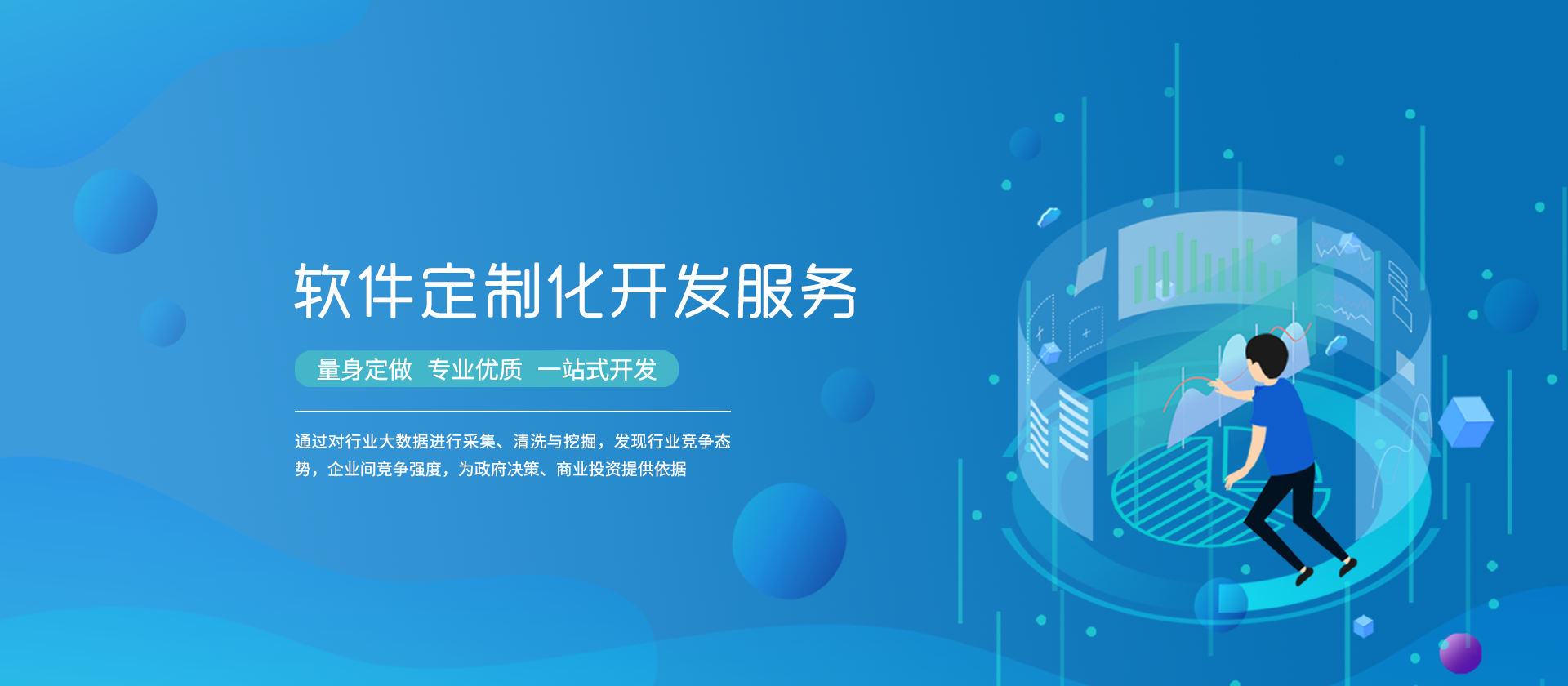 软件定制化开发服务

量身定做 专业优质 一站式开发

通过对行业大数据进行采集、清洗与挖掘，发现行业竞争态势，企业间竞争强度，为政府决策、商业投资提供依据